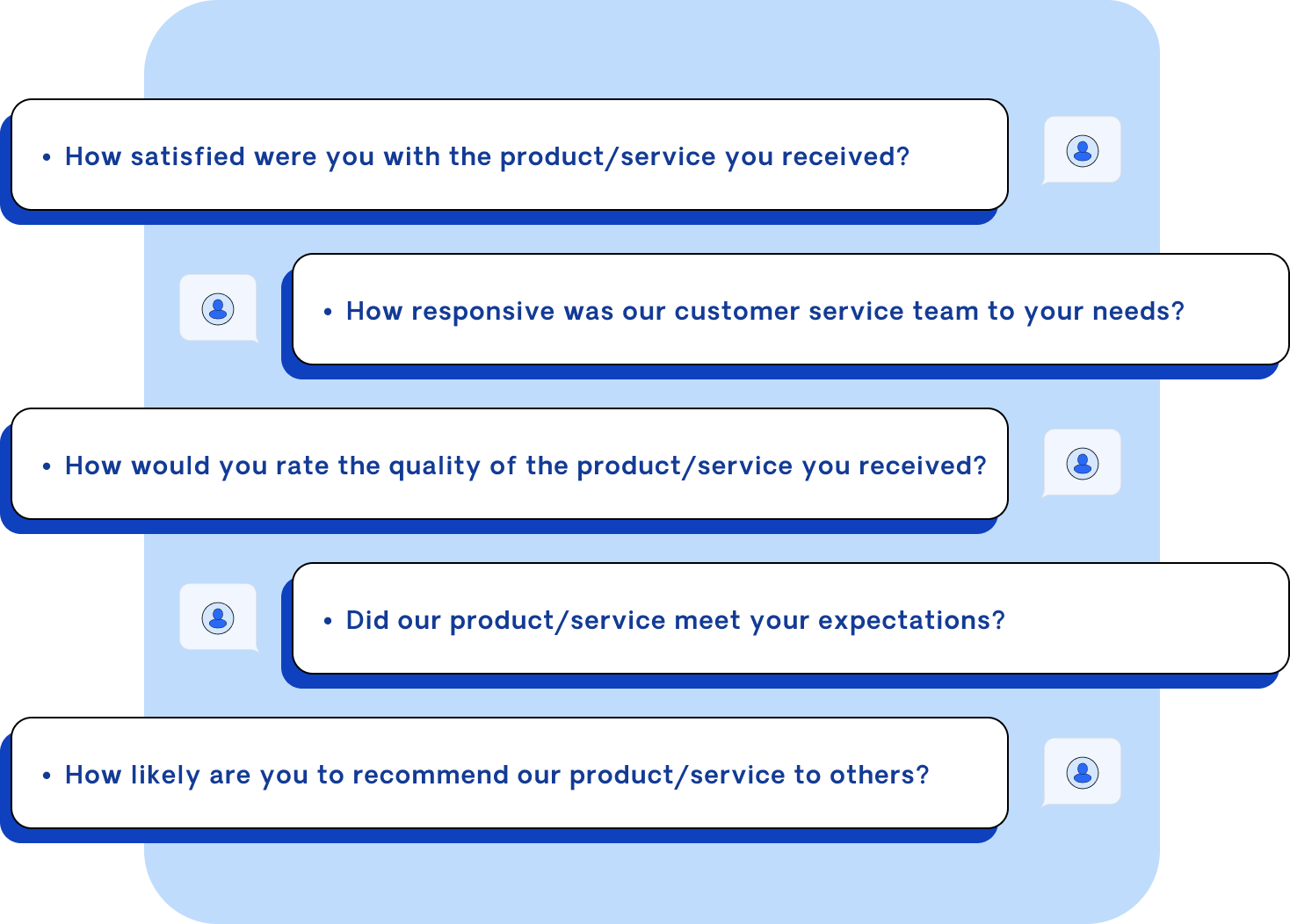 • How satisfied were you with the product/service you received?

• How responsive was our customer service team to your needs?

• How would you rate the quality of the product/service you received?

• Did our product/service meet your expectations?

• How likely are you to recommend our product/service to others?